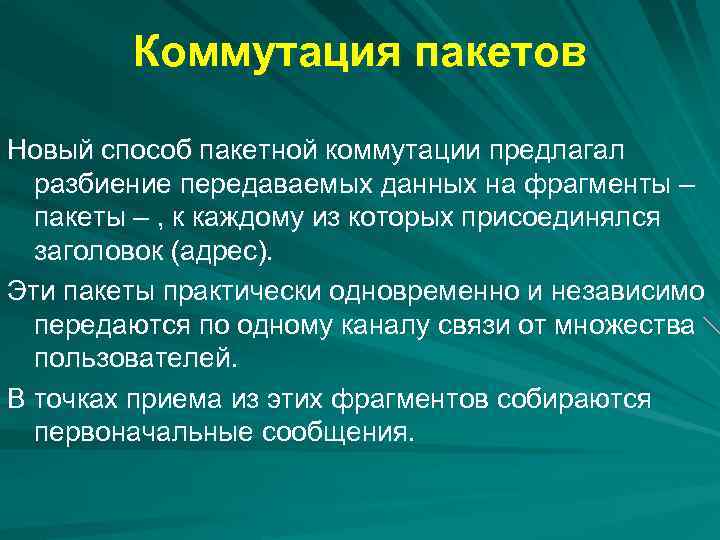 Коммутация пакетов

Новый способ пакетной коммутации предлагал разбиение передаваемых данных на фрагменты – пакеты – , к каждому из которых присоединялся заголовок (адрес).

Эти пакеты практически одновременно и независимо передаются по одному каналу связи от множества пользователей.

В точках приема из этих фрагментов собираются первоначальные сообщения.